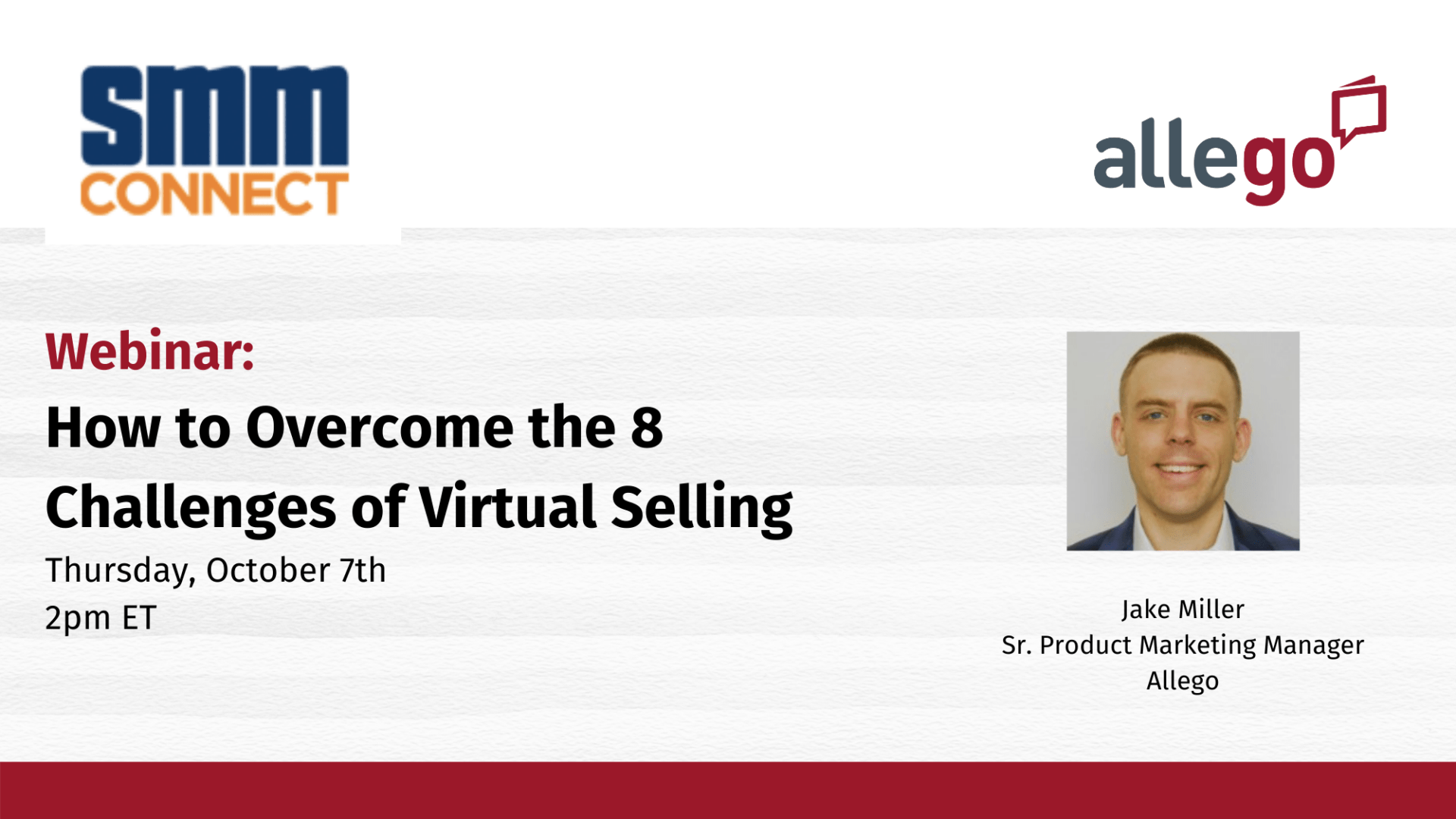 smm
CONNECT

allego

Webinar:

How to Overcome the 8 Challenges of Virtual Selling

Thursday, October 7th
2pm ET

Jake Miller
Sr. Product Marketing Manager
Allego